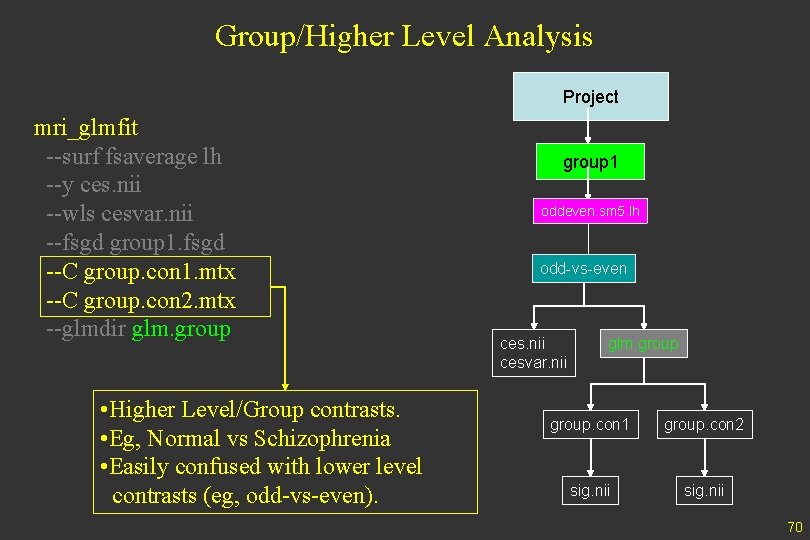 Group/Higher Level Analysis

mri_glmfit
--surf fsaverage lh
--y ces.nii
--wls cesvar.nii
--fsgd group1.fsgd
--C group.con1.mtx
--C group.con2.mtx
--glmdir glm.group

•Higher Level/Group contrasts.
•Eg, Normal vs Schizophrenia
•Easily confused with lower level contrasts (eg, odd-vs-even).

Project

group1

oddeven.sm5.lh

odd-vs-even

ces.nii
cesvar.nii

glm.group

group.con1

group.con2

sig.nii

sig.nii

70